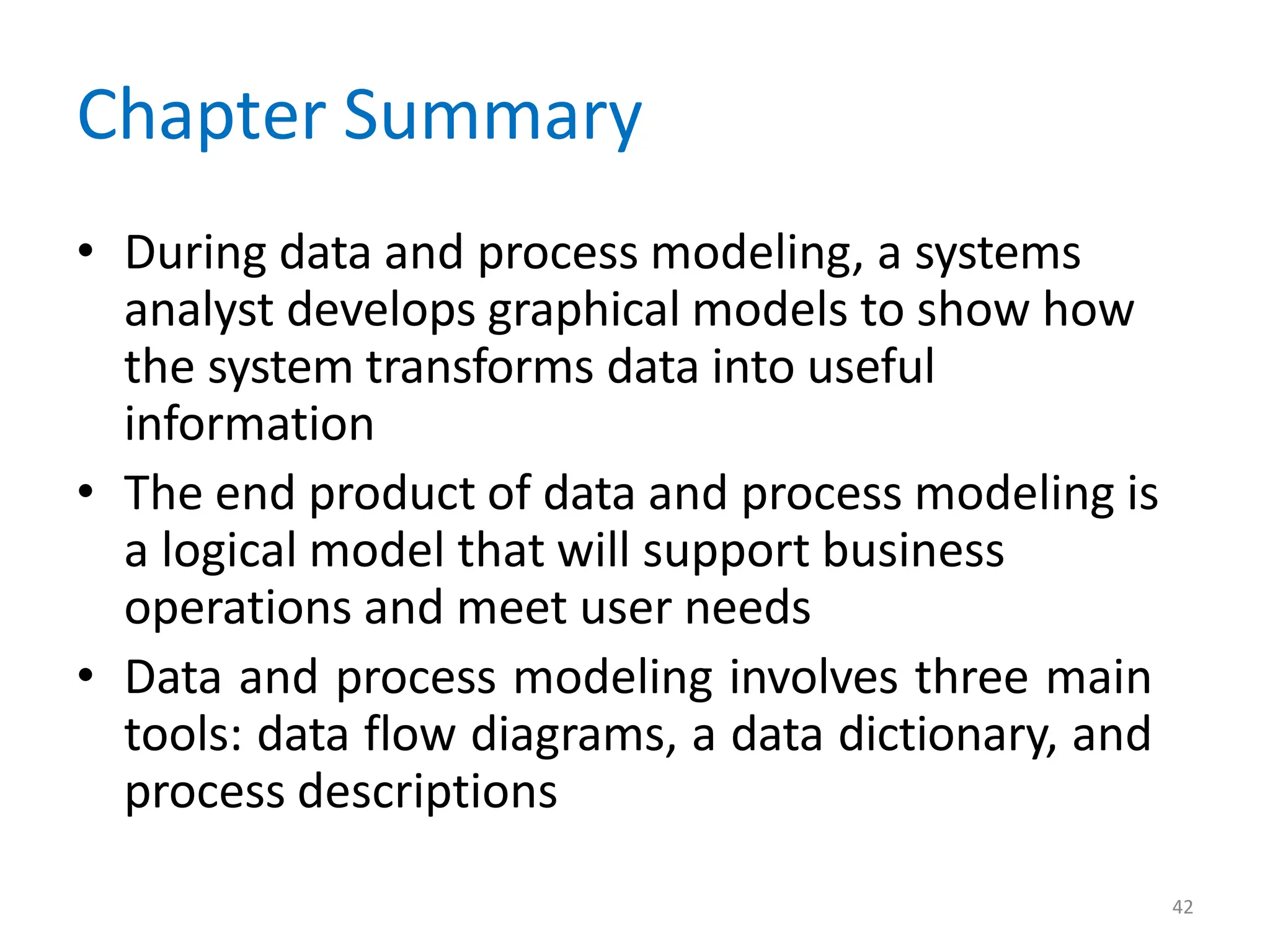 Chapter Summary

• During data and process modeling, a systems analyst develops graphical models to show how the system transforms data into useful information

• The end product of data and process modeling is a logical model that will support business operations and meet user needs

• Data and process modeling involves three main tools: data flow diagrams, a data dictionary, and process descriptions

42